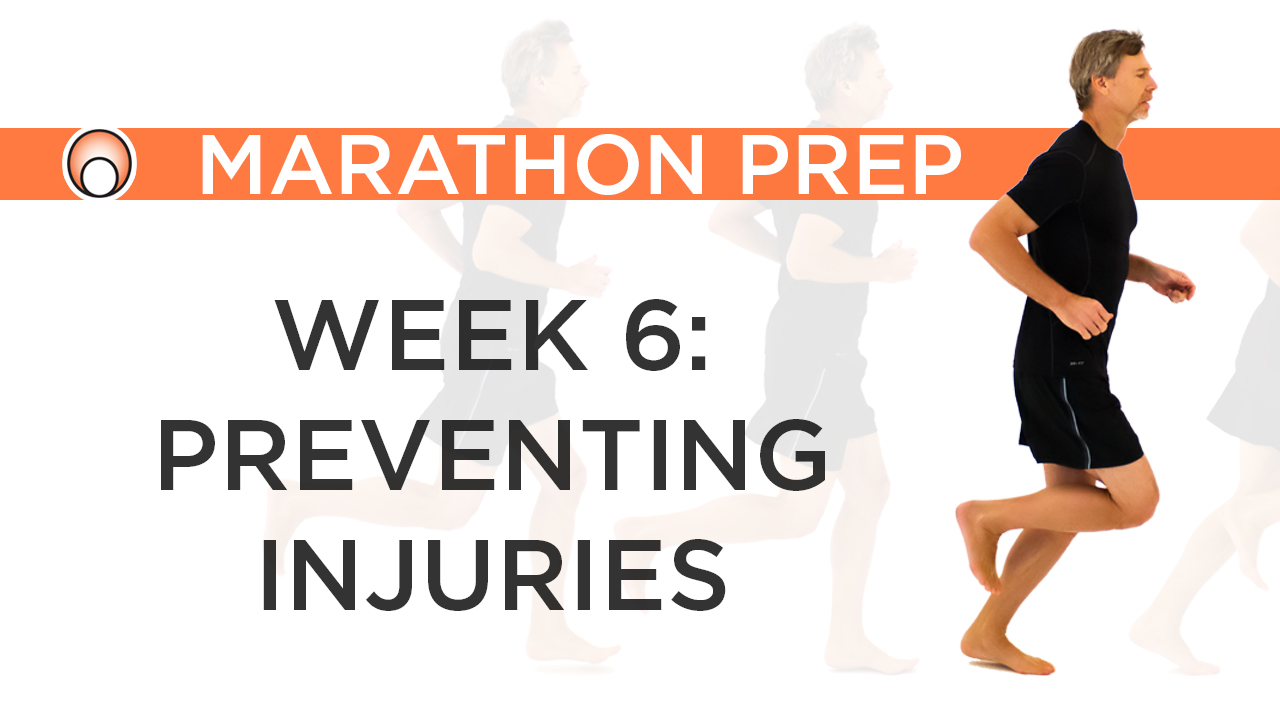 MARATHON PREP

WEEK 6:
PREVENTING
INJURIES